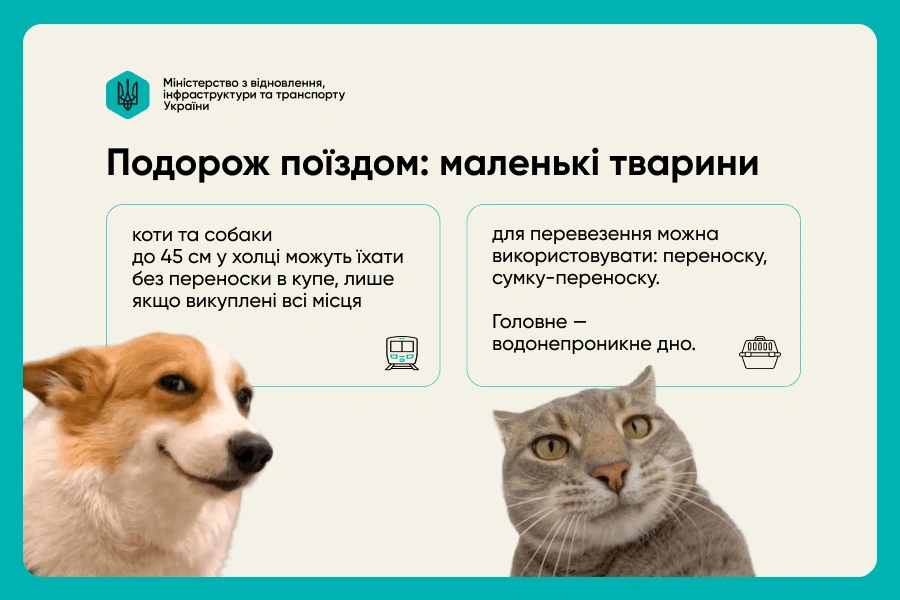 Міністерство з відновлення, інфраструктури та транспорту України

Подорож поїздом: маленькі тварини

коти та собаки до 45 см у холці можуть їхати без переноски в купе, лише якщо викуплені всі місця

для перевезення можна використовувати: переноску, сумку-переноску.

Головне — водонепроникне дно.